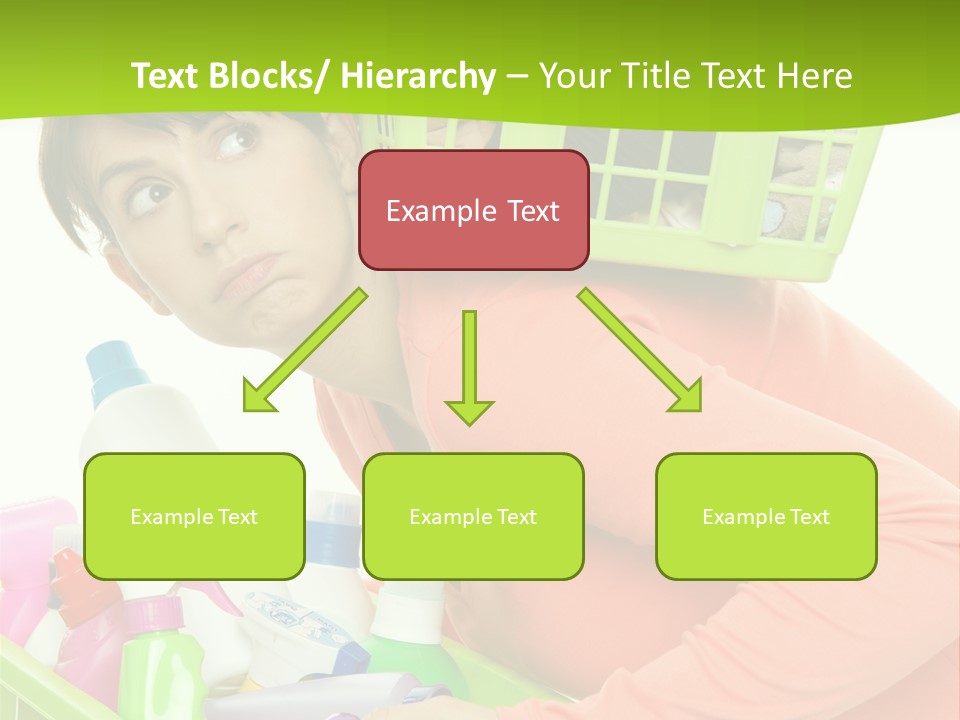 Text Blocks/ Hierarchy – Your Title Text Here

Example Text

Example Text

Example Text

Example Text